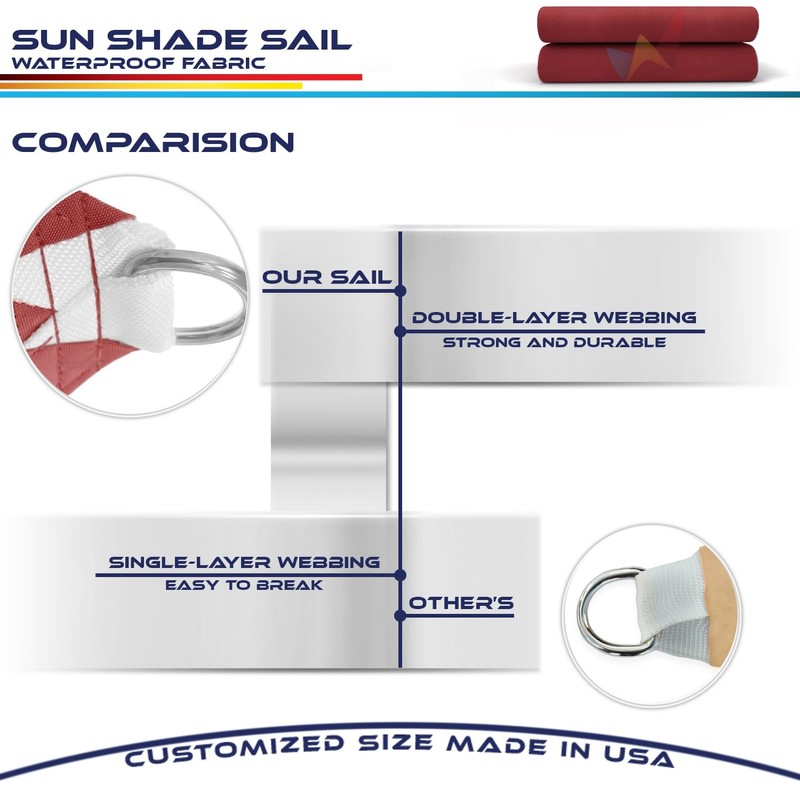 SUN SHADE SAIL
WATERPROOF FABRIC

COMPARISION

OUR SAIL

DOUBLE-LAYER WEBBING
STRONG AND DURABLE

SINGLE-LAYER WEBBING
EASY TO BREAK

OTHER'S

CUSTOMIZED SIZE MADE IN USA